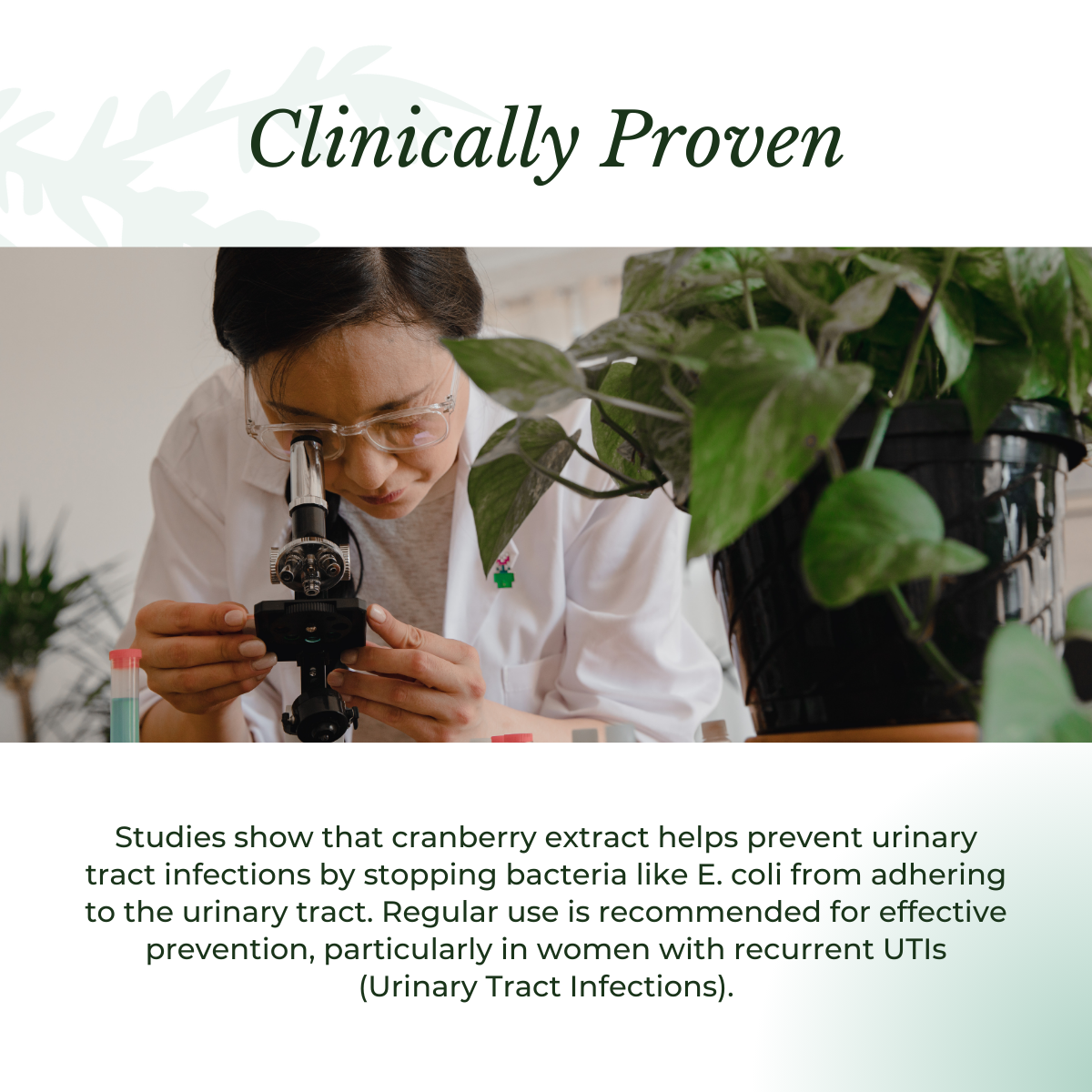 Clinically Proven

Studies show that cranberry extract helps prevent urinary tract infections by stopping bacteria like E. coli from adhering to the urinary tract. Regular use is recommended for effective prevention, particularly in women with recurrent UTIs (Urinary Tract Infections).